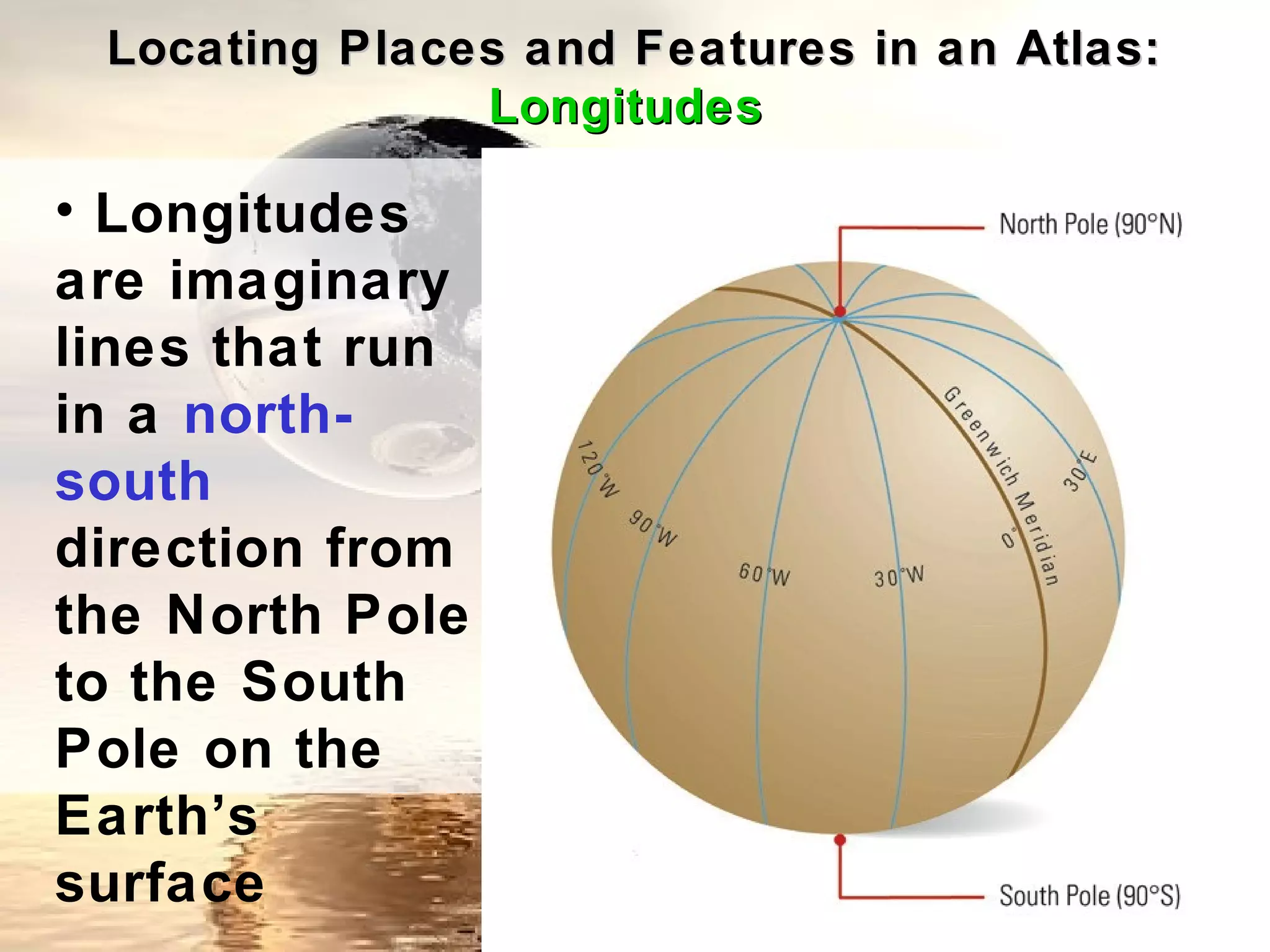 Locating Places and Features in an Atlas: Longitudes

• Longitudes are imaginary lines that run in a north-south direction from the North Pole to the South Pole on the Earth's surface

North Pole (90°N)

120°W
90°W
60°W
30°W
0°
Greenwich Meridian
30°E

South Pole (90°S)